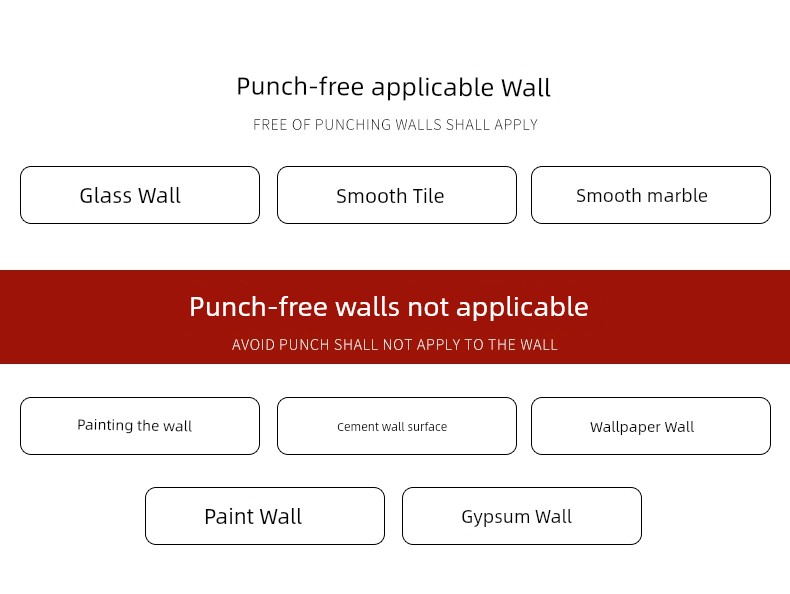 Punch-free applicable Wall

FREE OF PUNCHING WALLS SHALL APPLY

Glass Wall

Smooth Tile

Smooth marble

Punch-free walls not applicable

AVOID PUNCH SHALL NOT APPLY TO THE WALL

Painting the wall

Cement wall surface

Wallpaper Wall

Paint Wall

Gypsum Wall